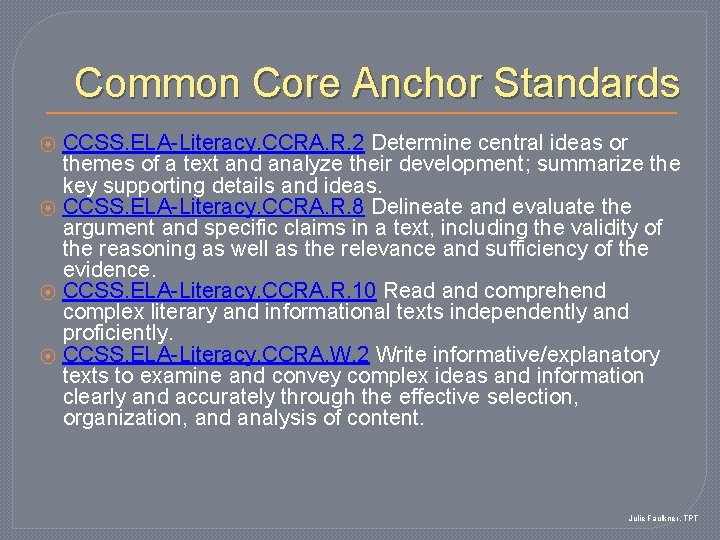 Common Core Anchor Standards

CCSS.ELA-Literacy.CCRA.R.2 Determine central ideas or themes of a text and analyze their development; summarize the key supporting details and ideas.

CCSS.ELA-Literacy.CCRA.R.8 Delineate and evaluate the argument and specific claims in a text, including the validity of the reasoning as well as the relevance and sufficiency of the evidence.

CCSS.ELA-Literacy.CCRA.R.10 Read and comprehend complex literary and informational texts independently and proficiently.

CCSS.ELA-Literacy.CCRA.W.2 Write informative/explanatory texts to examine and convey complex ideas and information clearly and accurately through the effective selection, organization, and analysis of content.

Julie Faulkner, TPT